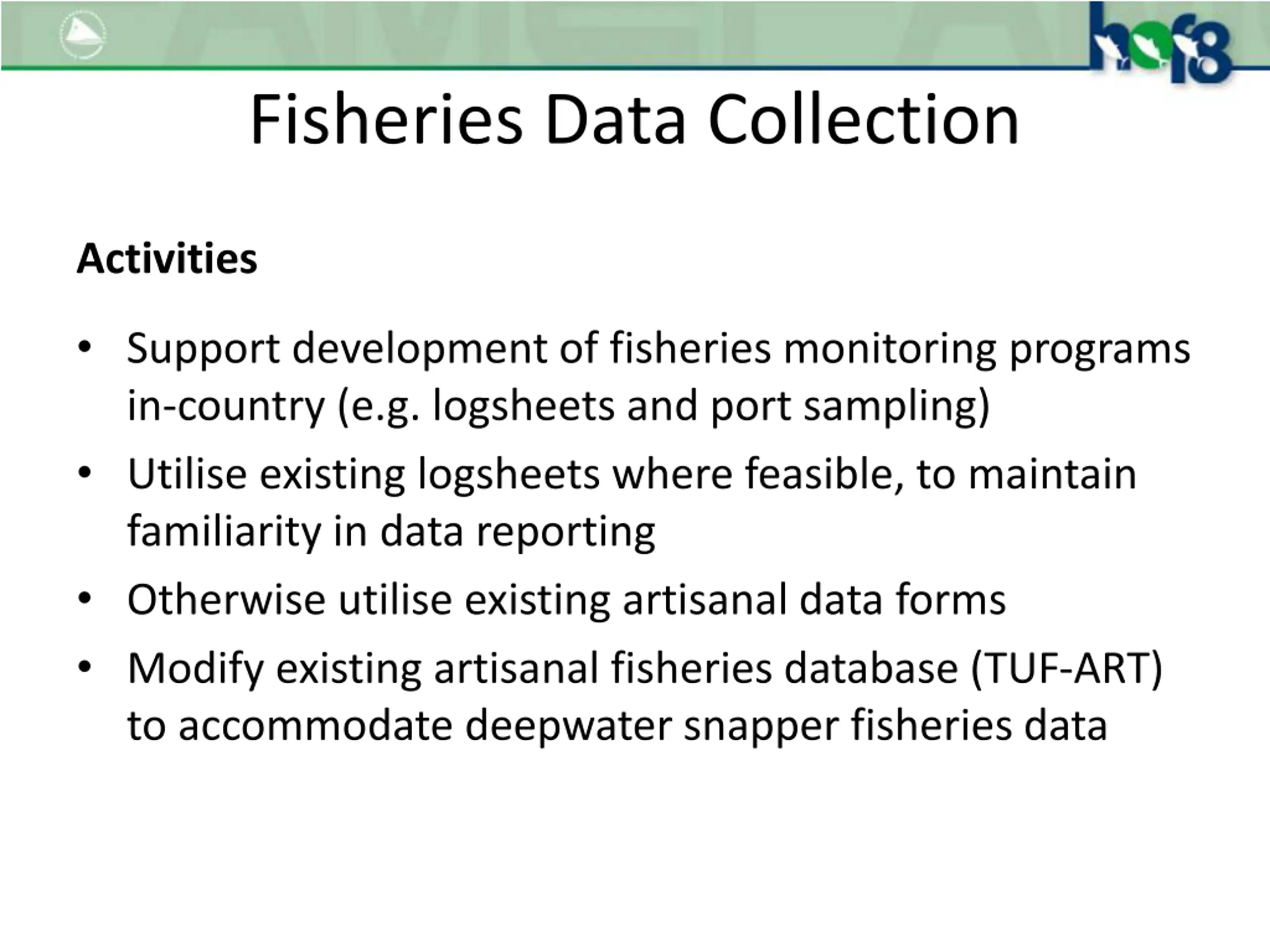 hof8

Fisheries Data Collection

Activities

• Support development of fisheries monitoring programs in-country (e.g. logsheets and port sampling)
• Utilise existing logsheets where feasible, to maintain familiarity in data reporting
• Otherwise utilise existing artisanal data forms
• Modify existing artisanal fisheries database (TUF-ART) to accommodate deepwater snapper fisheries data